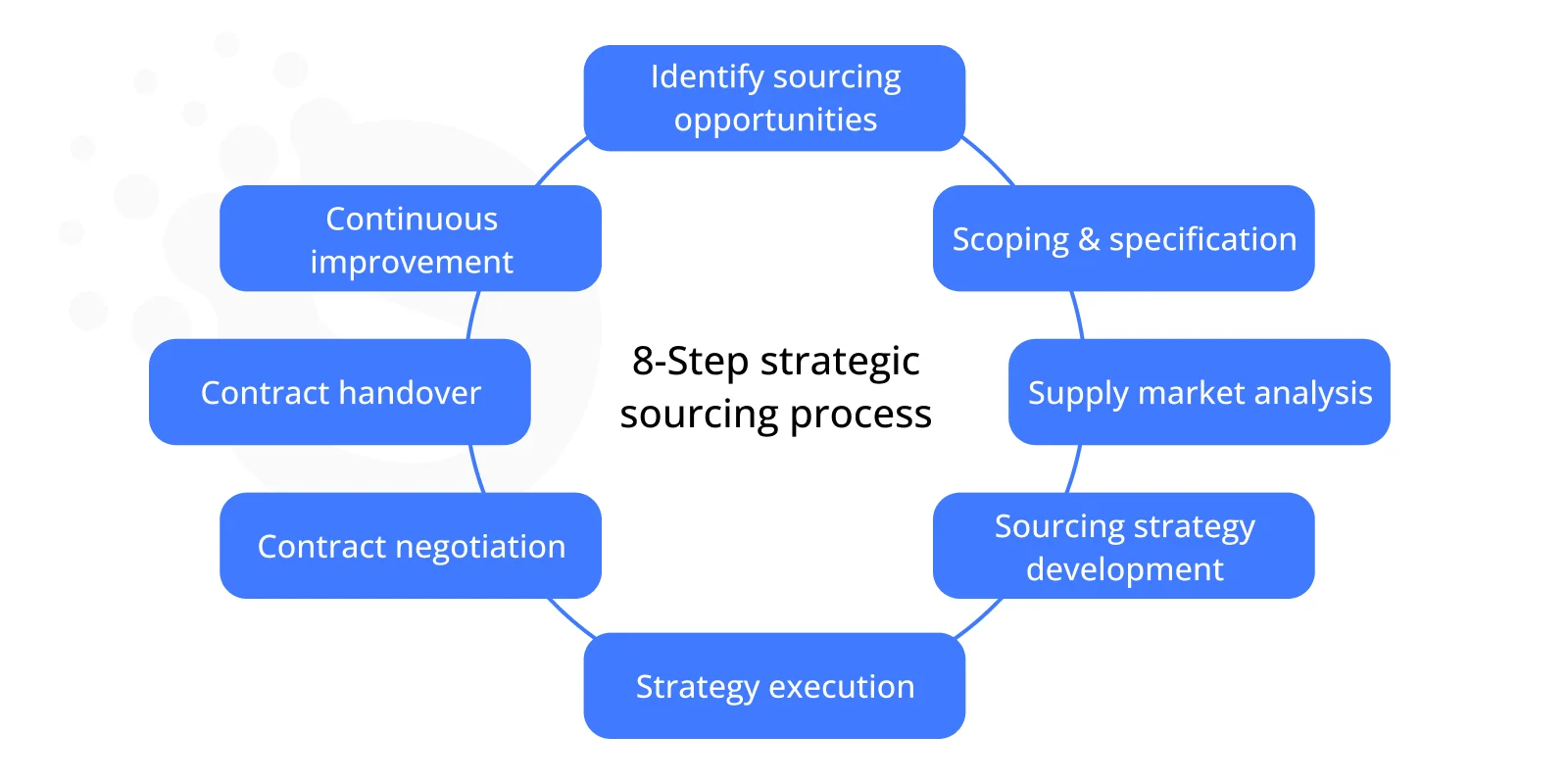 8-Step strategic sourcing process

Identify sourcing opportunities

Scoping & specification

Supply market analysis

Sourcing strategy development

Strategy execution

Contract negotiation

Contract handover

Continuous improvement